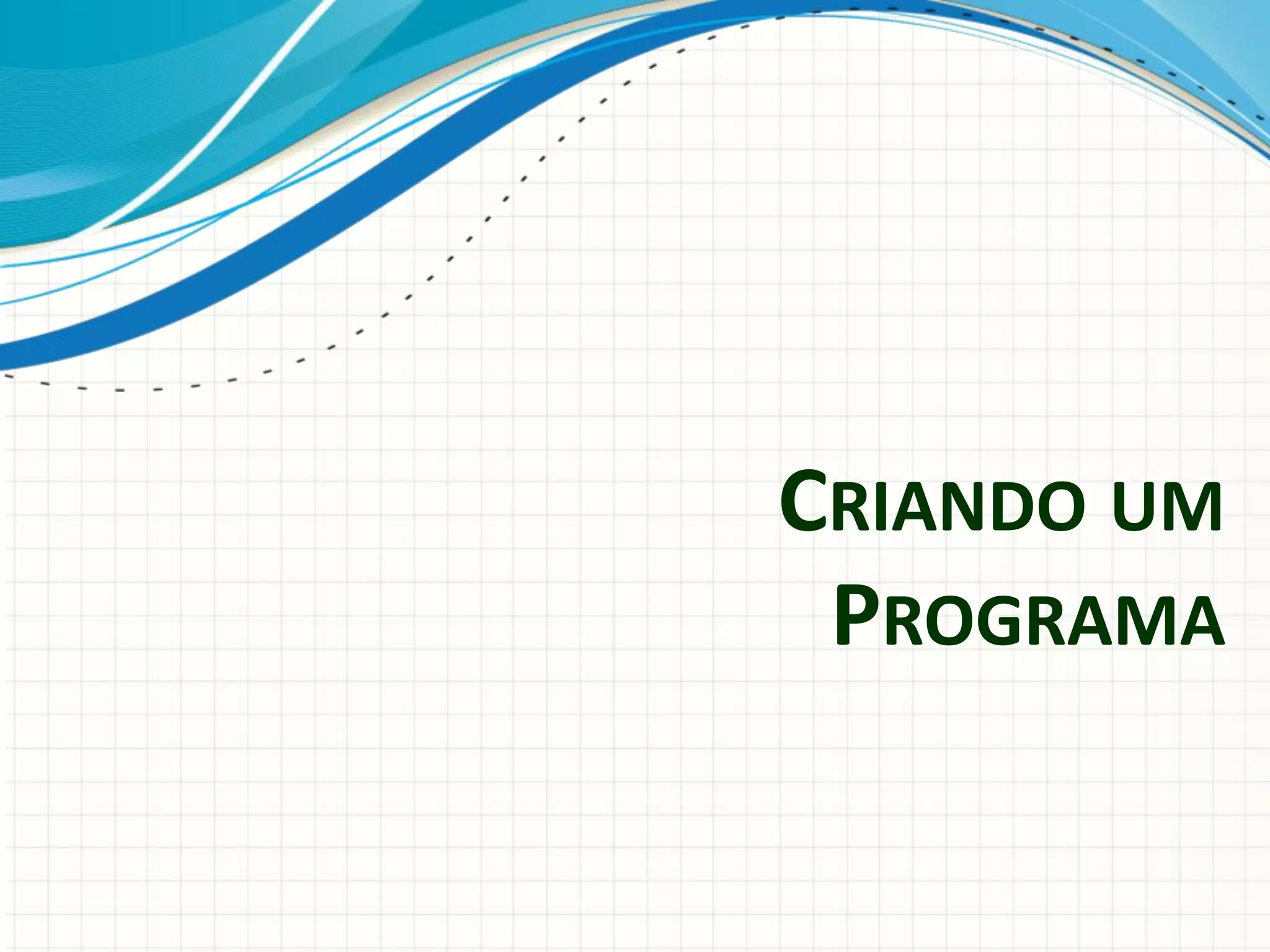 CRIANDO UM PROGRAMA